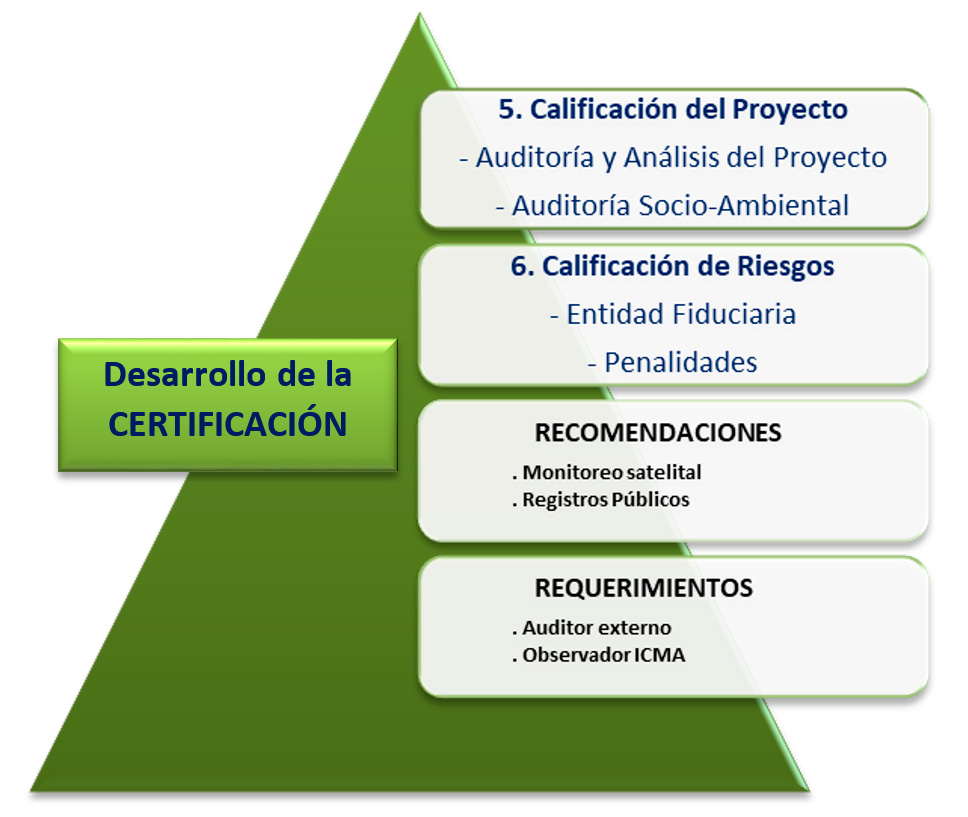 Desarrollo de la CERTIFICACIÓN

5. Calificación del Proyecto
- Auditoría y Análisis del Proyecto
- Auditoría Socio-Ambiental

6. Calificación de Riesgos
- Entidad Fiduciaria
- Penalidades

RECOMENDACIONES
. Monitoreo satelital
. Registros Públicos

REQUERIMIENTOS
. Auditor externo
. Observador ICMA